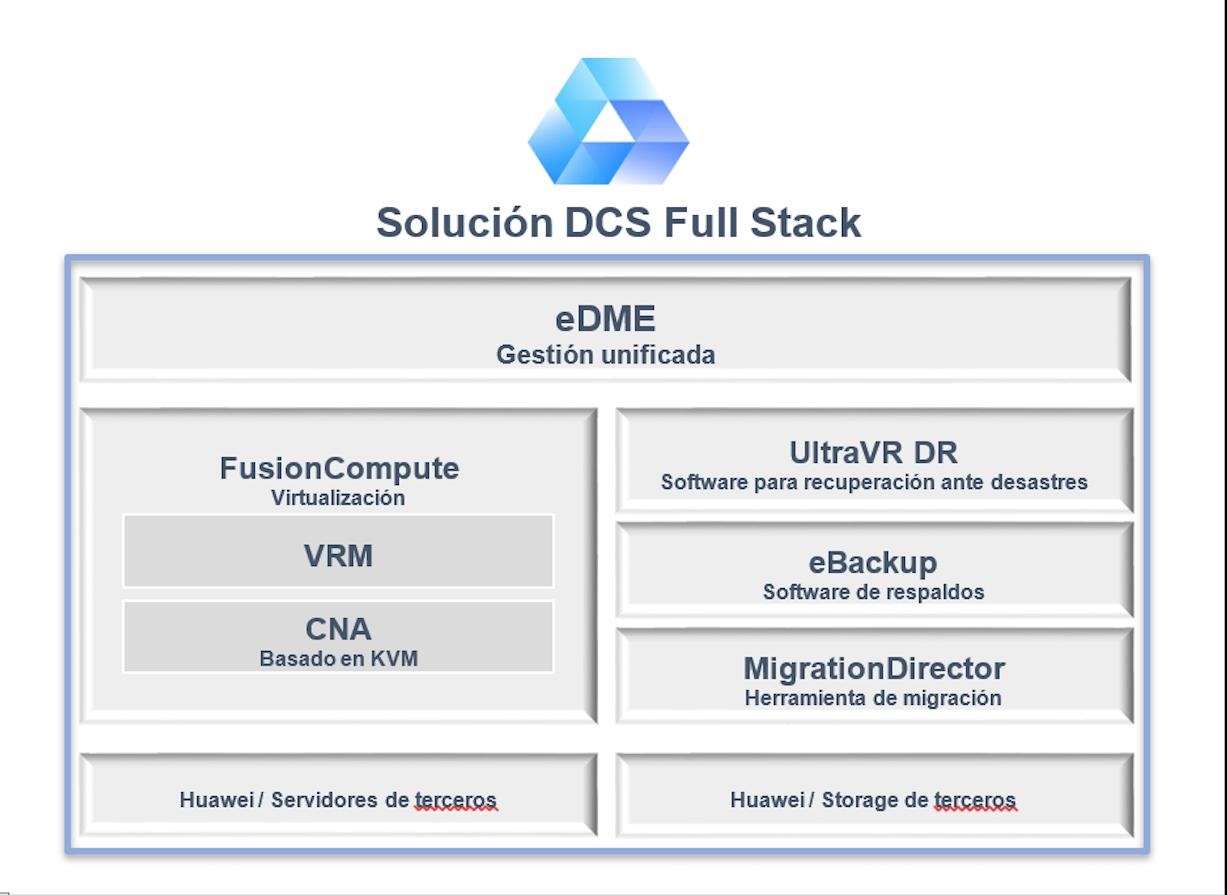 Solución DCS Full Stack

eDME
Gestión unificada

FusionCompute
Virtualización

VRM

CNA
Basado en KVM

UltraVR DR
Software para recuperación ante desastres

eBackup
Software de respaldos

MigrationDirector
Herramienta de migración

Huawei / Servidores de terceros

Huawei / Storage de terceros